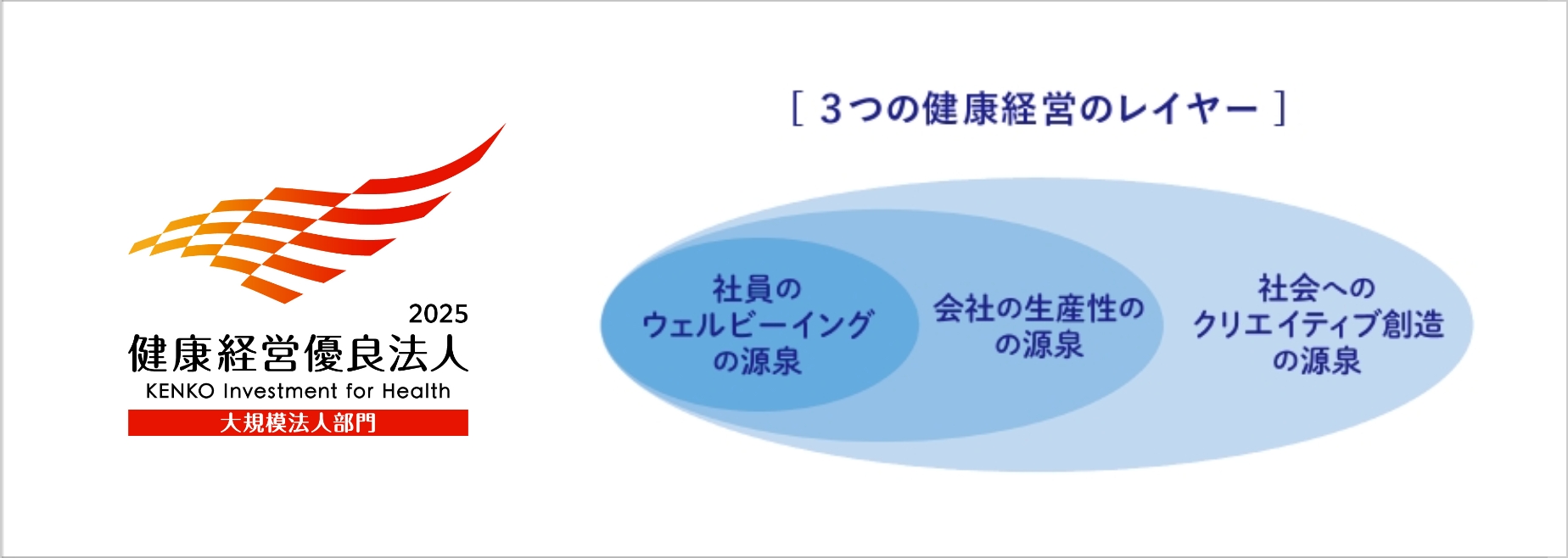 2025
健康経営優良法人
KENKO Investment for Health
大規模法人部門

[ 3つの健康経営のレイヤー ]

社員の
ウェルビーイング
の源泉

会社の生産性の
の源泉

社会への
クリエイティブ創造
の源泉